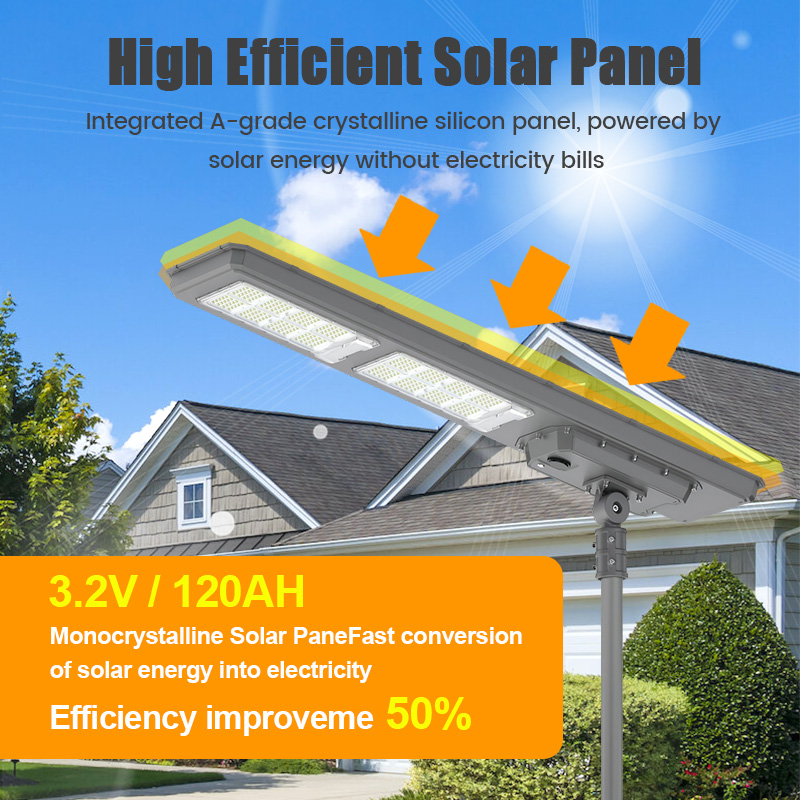 High Efficient Solar Panel

Integrated A-grade crystalline silicon panel, powered by solar energy without electricity bills

3.2V / 120AH

Monocrystalline Solar PaneFast conversion of solar energy into electricity

Efficiency improveme 50%